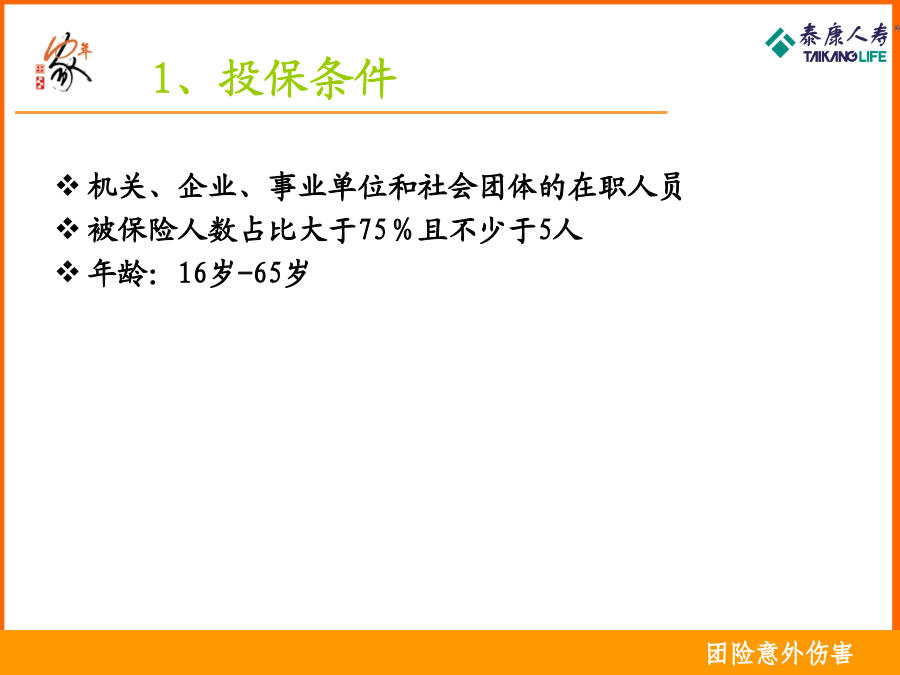 10年 家

泰康人寿 TAIKANG LIFE

1、投保条件

❖ 机关、企业、事业单位和社会团体的在职人员
❖ 被保险人数占比大于75％且不少于5人
❖ 年龄：16岁-65岁

团险意外伤害